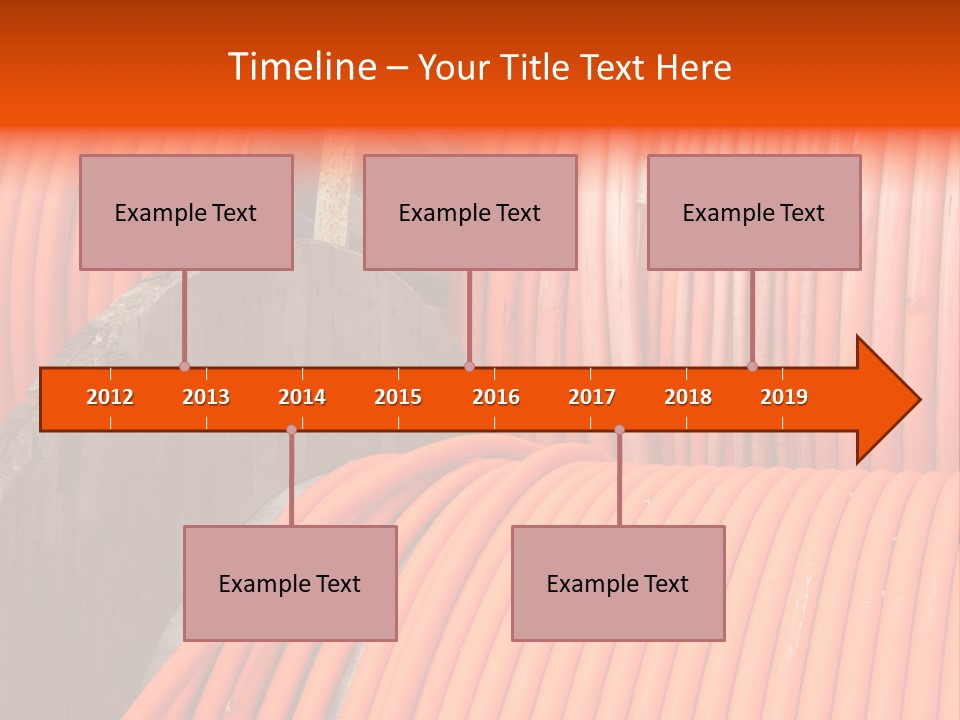 Timeline – Your Title Text Here

Example Text

Example Text

Example Text

2012 2013 2014 2015 2016 2017 2018 2019

Example Text

Example Text